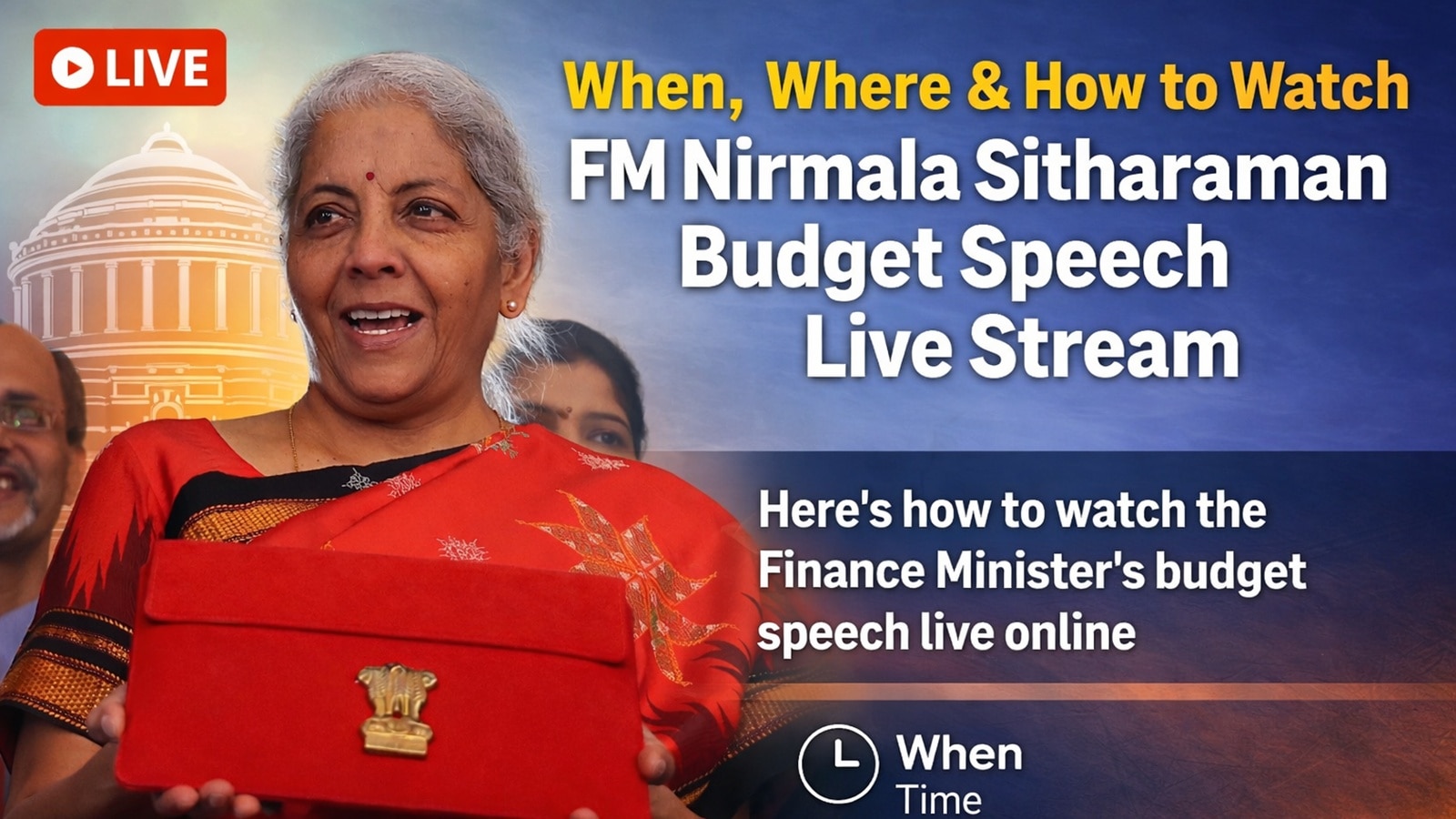 LIVE

When, Where & How to Watch
FM Nirmala Sitharaman Budget Speech Live Stream

Here's how to watch the Finance Minister's budget speech live online

When
Time